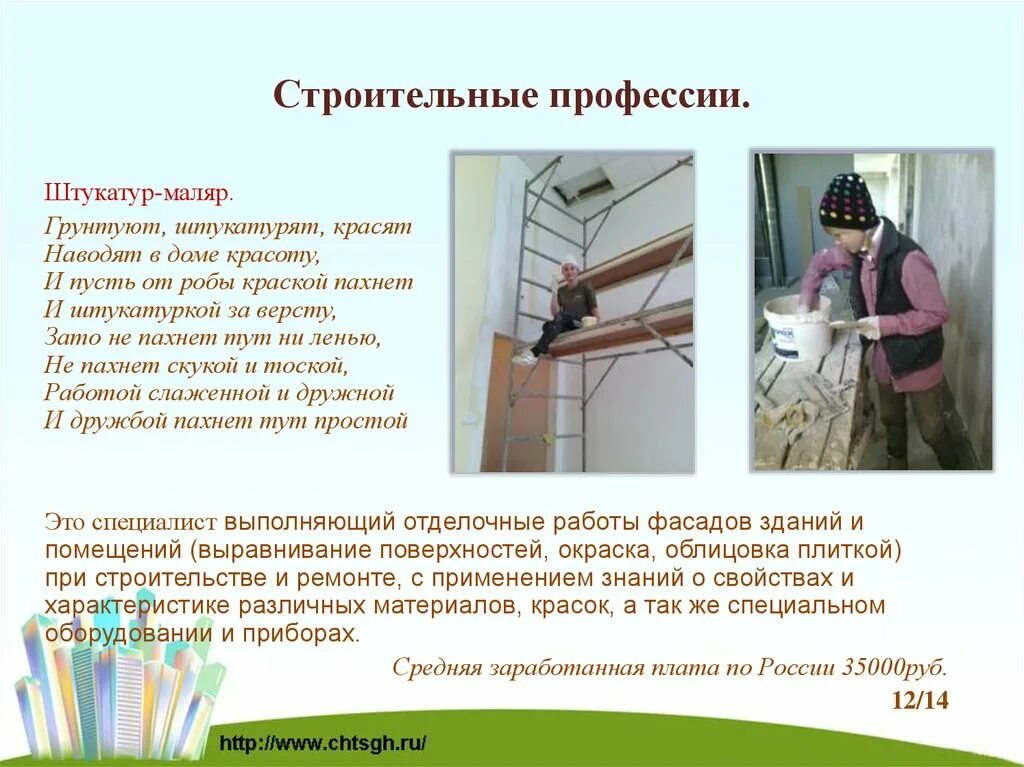 Строительные профессии.

Штукатур-маляр.

Грунтуют, штукатурят, красят
Наводят в доме красоту,
И пусть от робы краской пахнет
И штукатуркой за версту,
Зато не пахнет тут ни ленью,
Не пахнет скукой и тоской,
Работой слаженной и дружной
И дружбой пахнет тут простой

Это специалист выполняющий отделочные работы фасадов зданий и помещений (выравнивание поверхностей, окраска, облицовка плиткой) при строительстве и ремонте, с применением знаний о свойствах и характеристике различных материалов, красок, а так же специальном оборудовании и приборах.

Средняя заработанная плата по России 35000руб.

12/14

http://www.chtsgh.ru/